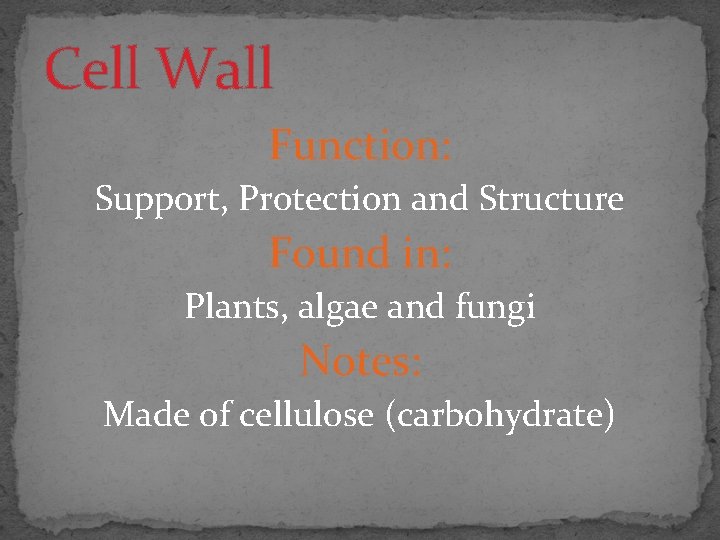 Cell Wall

Function:

Support, Protection and Structure

Found in:

Plants, algae and fungi

Notes:

Made of cellulose (carbohydrate)